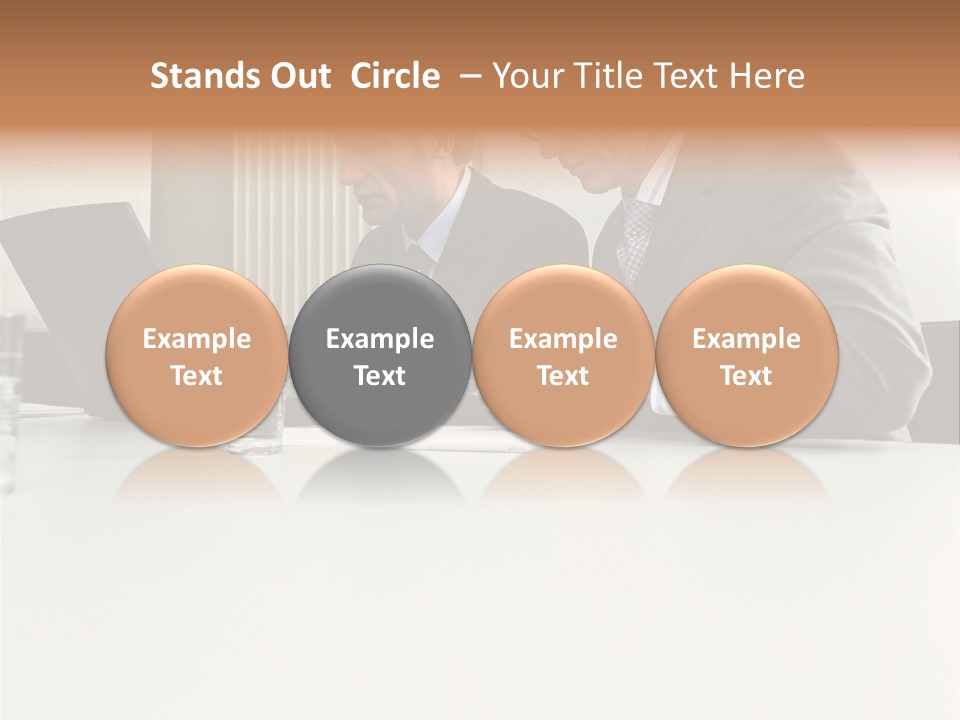 Stands Out Circle – Your Title Text Here

Example Text

Example Text

Example Text

Example Text